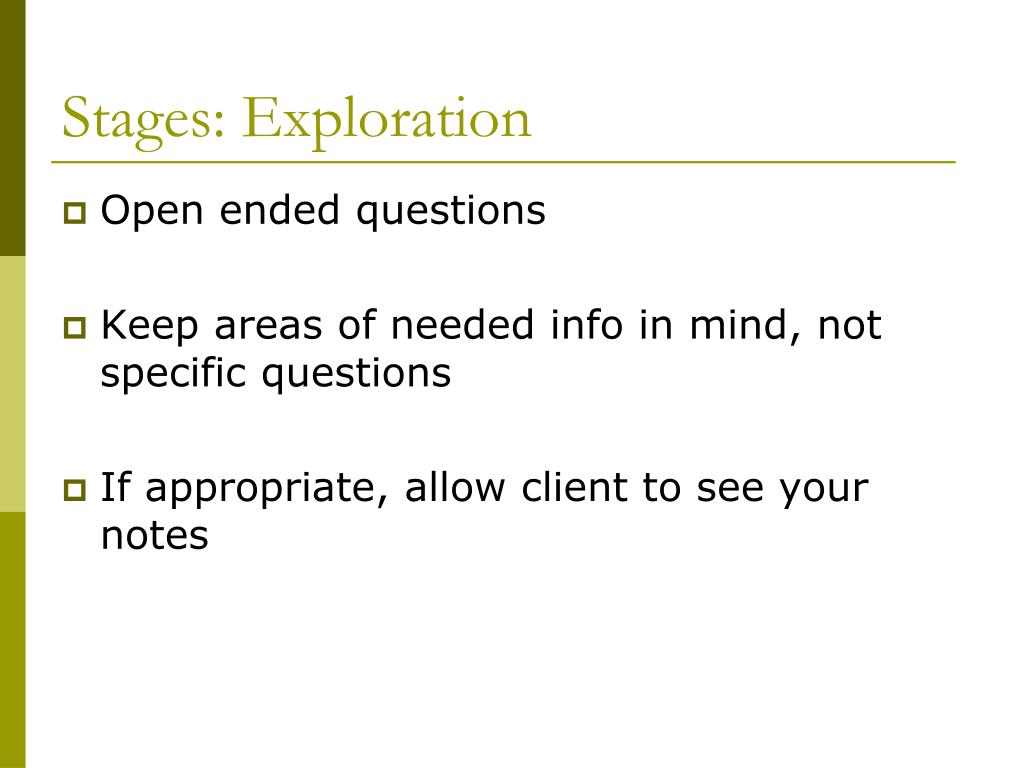 Stages: Exploration

Open ended questions

Keep areas of needed info in mind, not specific questions

If appropriate, allow client to see your notes